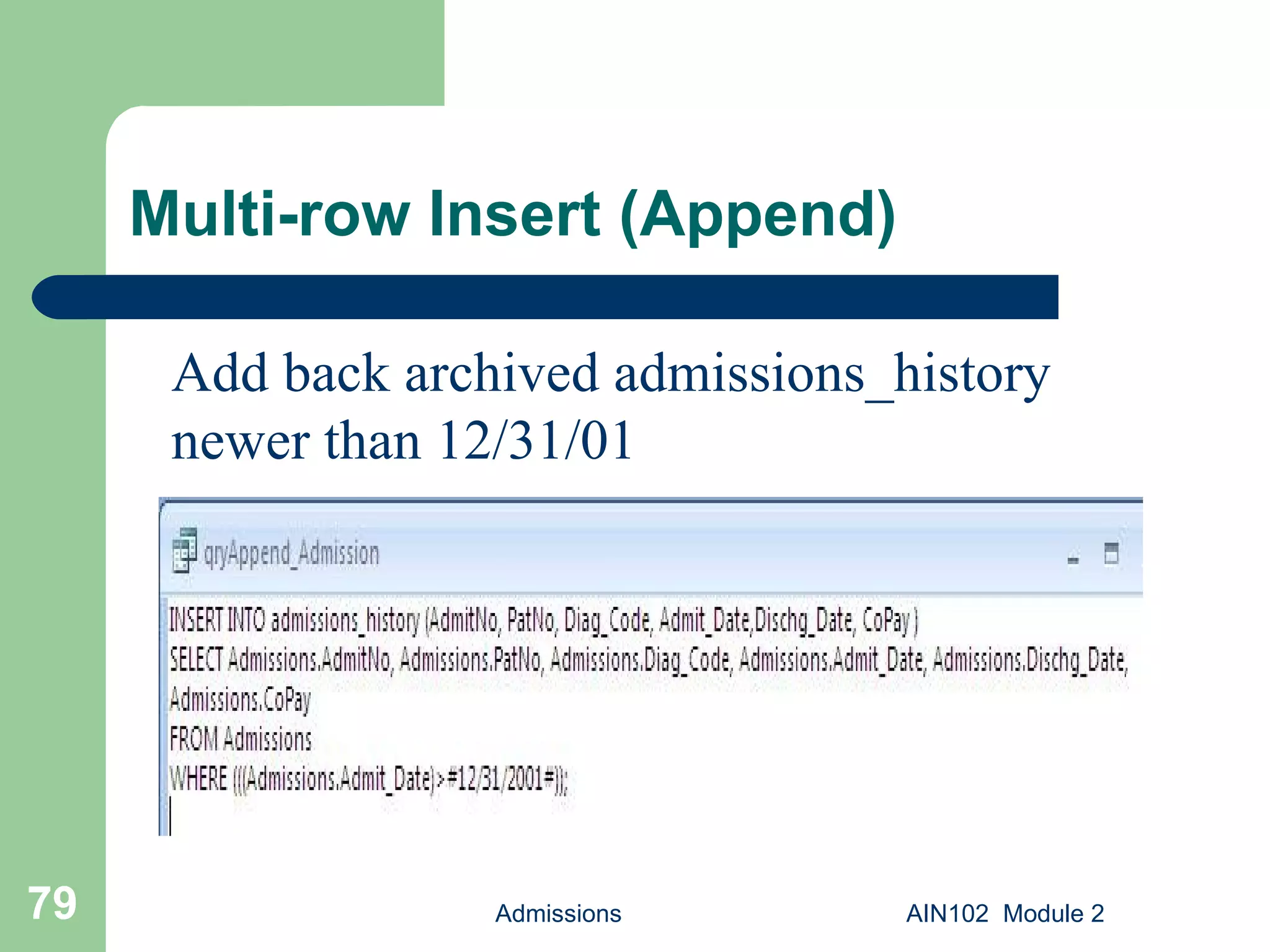 Multi-row Insert (Append)

Add back archived admissions_history newer than 12/31/01

qryAppend_Admission

INSERT INTO admissions_history (AdmitNo, PatNo, Diag_Code, Admit_Date,Dischg_Date, CoPay )
SELECT Admissions.AdmitNo, Admissions.PatNo, Admissions.Diag_Code, Admissions.Admit_Date, Admissions.Dischg_Date, Admissions.CoPay
FROM Admissions
WHERE (((Admissions.Admit_Date)>#12/31/2001#));

79

Admissions

AIN102 Module 2